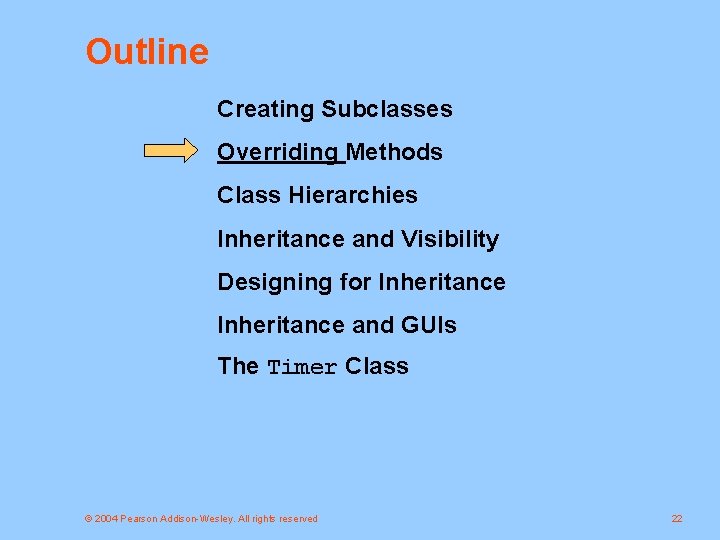 Outline

Creating Subclasses

Overriding Methods

Class Hierarchies

Inheritance and Visibility

Designing for Inheritance

Inheritance and GUIs

The Timer Class

© 2004 Pearson Addison-Wesley. All rights reserved

22